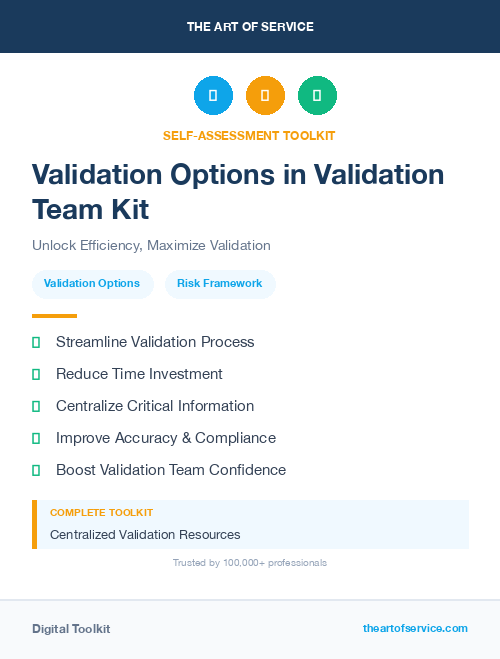 THE ART OF SERVICE

SELF-ASSESSMENT TOOLKIT

Validation Options in Validation Team Kit

Unlock Efficiency, Maximize Validation

Validation Options

Risk Framework

Streamline Validation Process

Reduce Time Investment

Centralize Critical Information

Improve Accuracy & Compliance

Boost Validation Team Confidence

COMPLETE TOOLKIT

Centralized Validation Resources

Trusted by 100,000+ professionals

Digital Toolkit

theartofservice.com